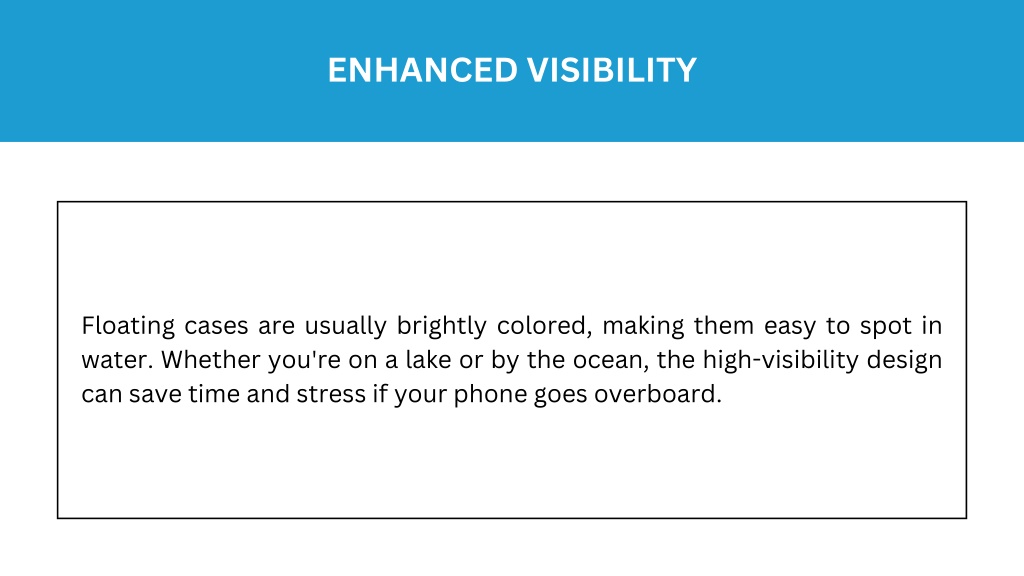 ENHANCED VISIBILITY

Floating cases are usually brightly colored, making them easy to spot in water. Whether you're on a lake or by the ocean, the high-visibility design can save time and stress if your phone goes overboard.